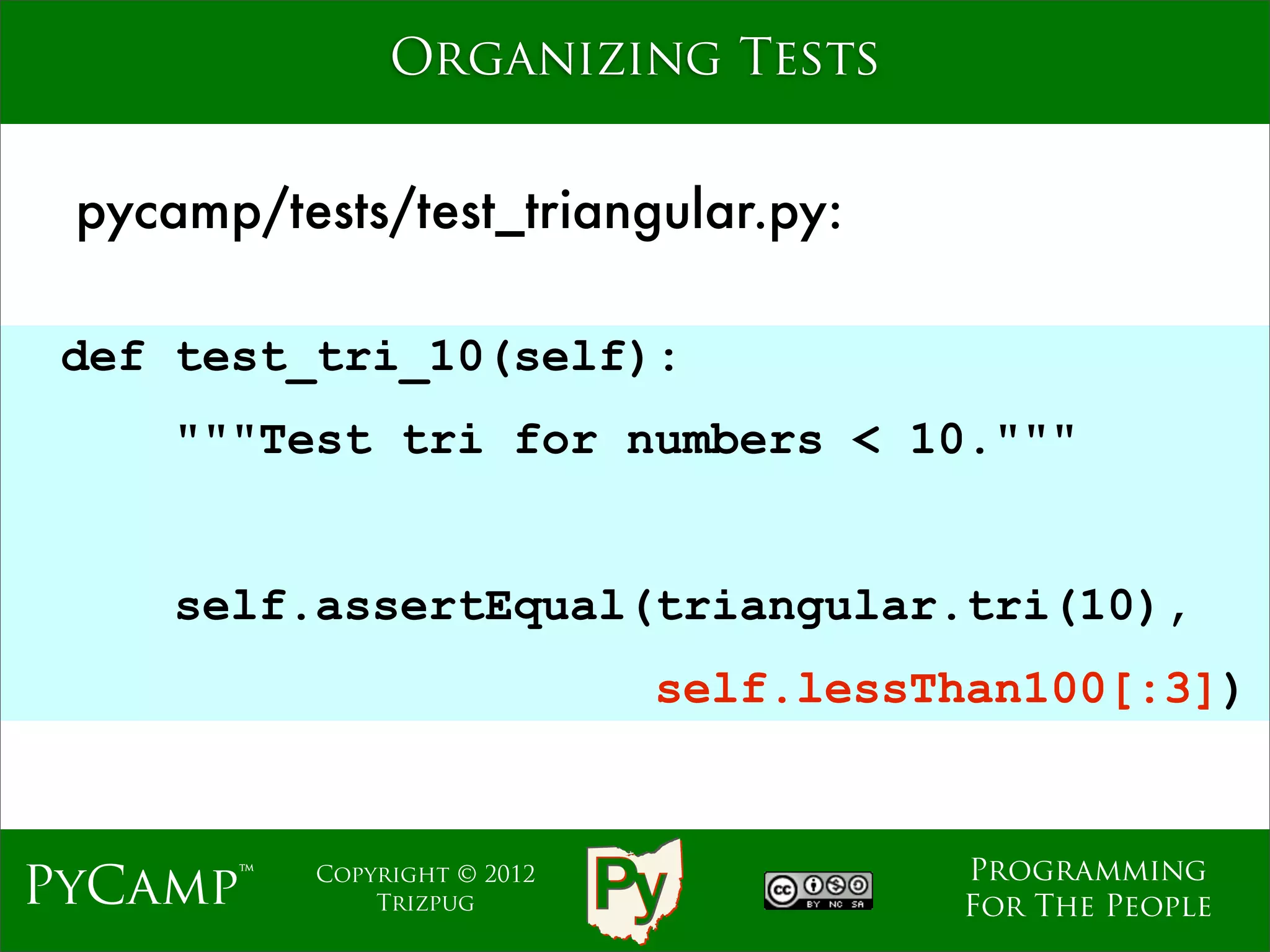 ORGANIZING TESTS

pycamp/tests/test_triangular.py:

def test_tri_10(self):
    """Test tri for numbers < 10."""

    self.assertEqual(triangular.tri(10),
                     self.lessThan100[:3])

PYCAMP™

COPYRIGHT © 2012
TRIZPUG

Py

cc BY NC SA

PROGRAMMING
FOR THE PEOPLE